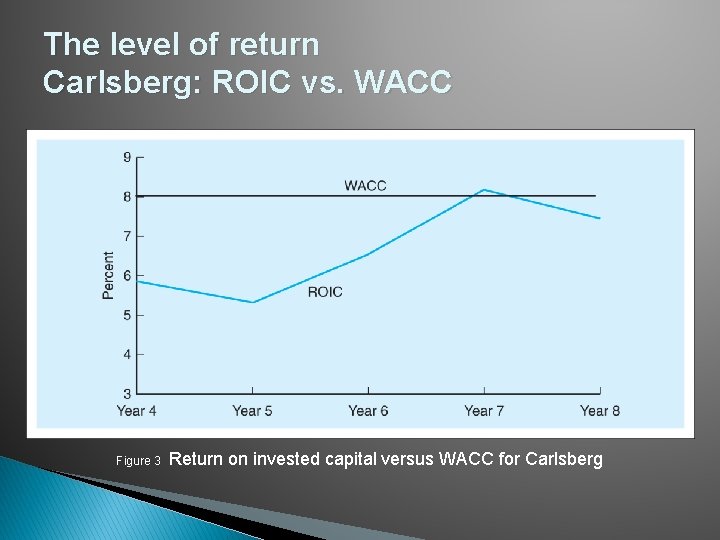 The level of return
Carlsberg: ROIC vs. WACC

9
8
7
6
5
4
3
Percent
WACC
ROIC
Year 4
Year 5
Year 6
Year 7
Year 8

Figure 3 Return on invested capital versus WACC for Carlsberg